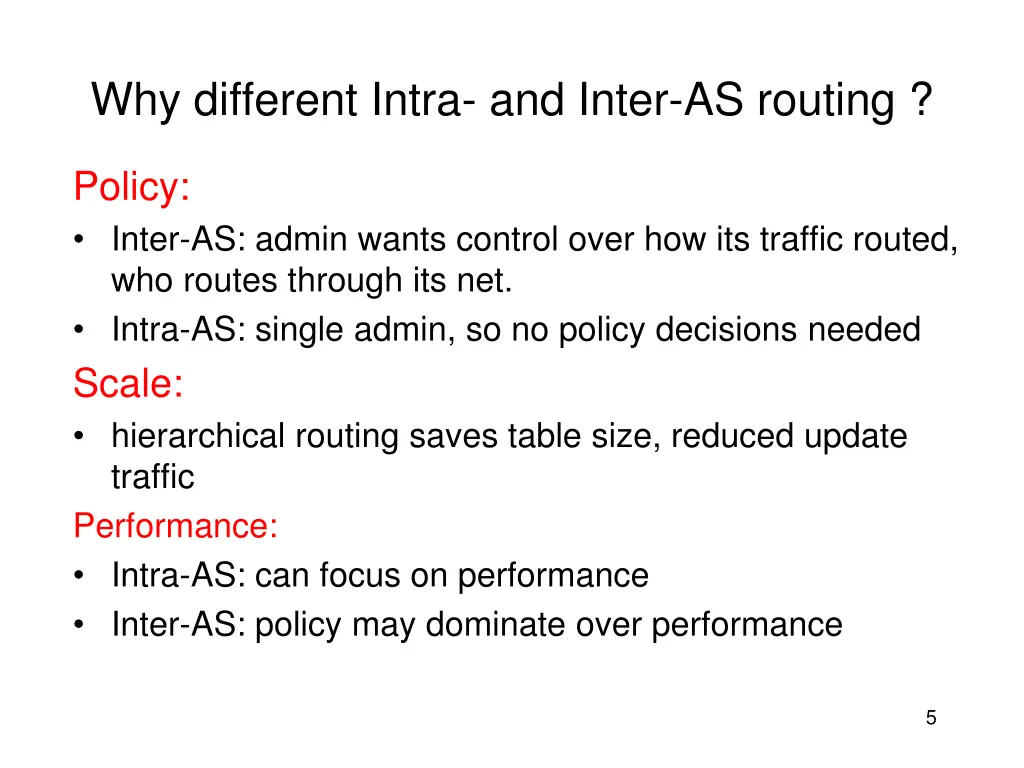 Why different Intra- and Inter-AS routing ?

Policy:
• Inter-AS: admin wants control over how its traffic routed, who routes through its net.
• Intra-AS: single admin, so no policy decisions needed

Scale:
• hierarchical routing saves table size, reduced update traffic

Performance:
• Intra-AS: can focus on performance
• Inter-AS: policy may dominate over performance

5